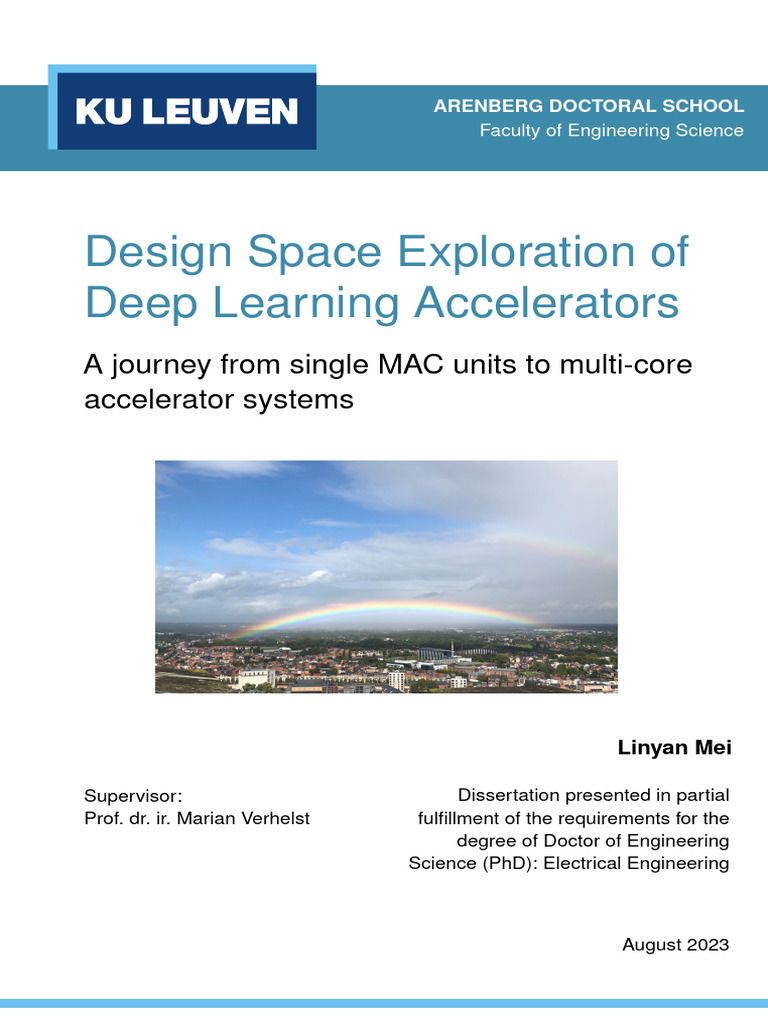 KU LEUVEN

ARENBERG DOCTORAL SCHOOL
Faculty of Engineering Science

Design Space Exploration of Deep Learning Accelerators

A journey from single MAC units to multi-core accelerator systems

Linyan Mei

Supervisor:
Prof. dr. ir. Marian Verhelst

Dissertation presented in partial fulfillment of the requirements for the degree of Doctor of Engineering Science (PhD): Electrical Engineering

August 2023